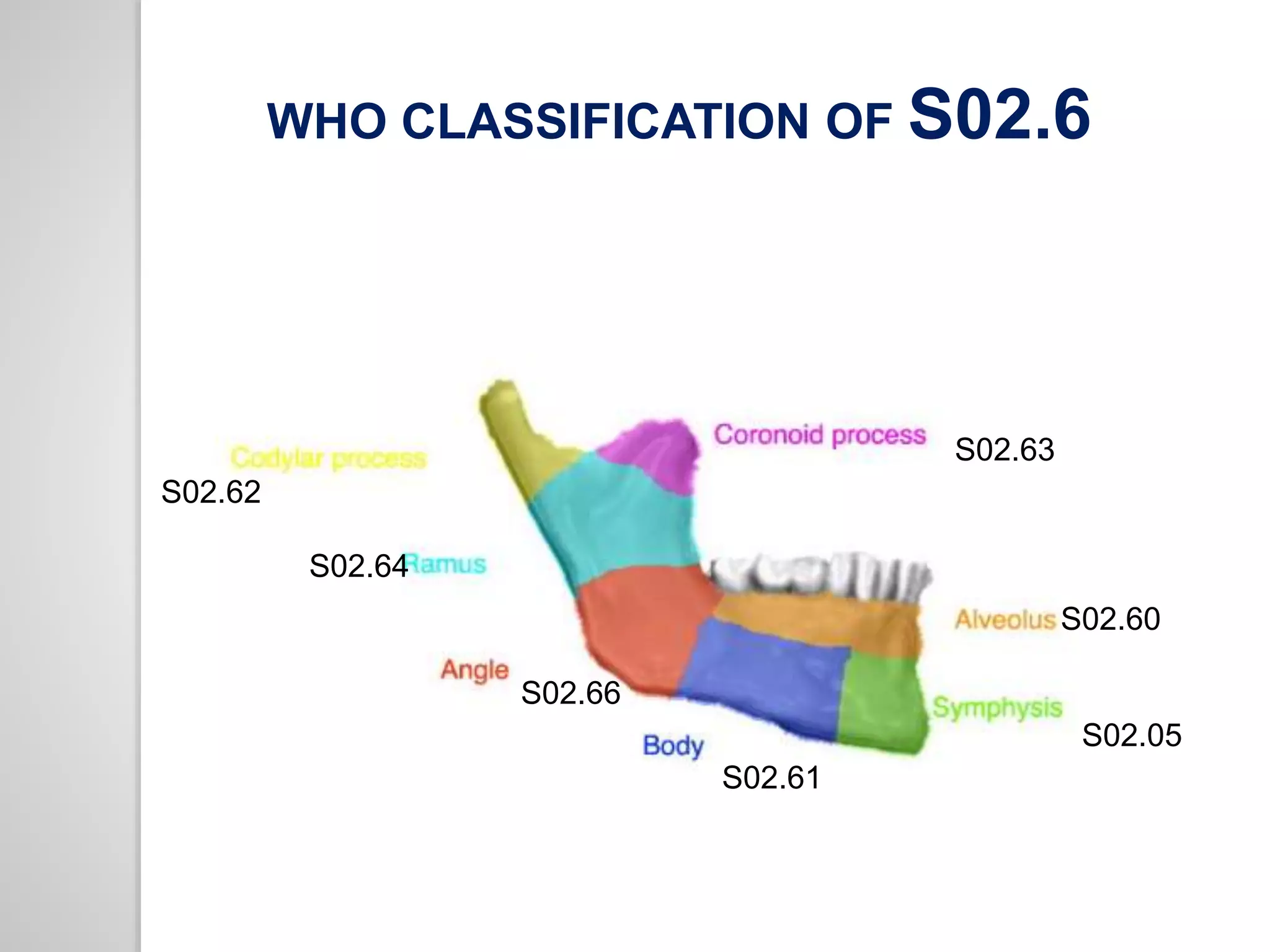 WHO CLASSIFICATION OF S02.6

Codylar process
S02.62

Coronoid process S02.63

S02.64 Ramus

Alveolus S02.60

Angle S02.66

Symphysis S02.05

Body S02.61